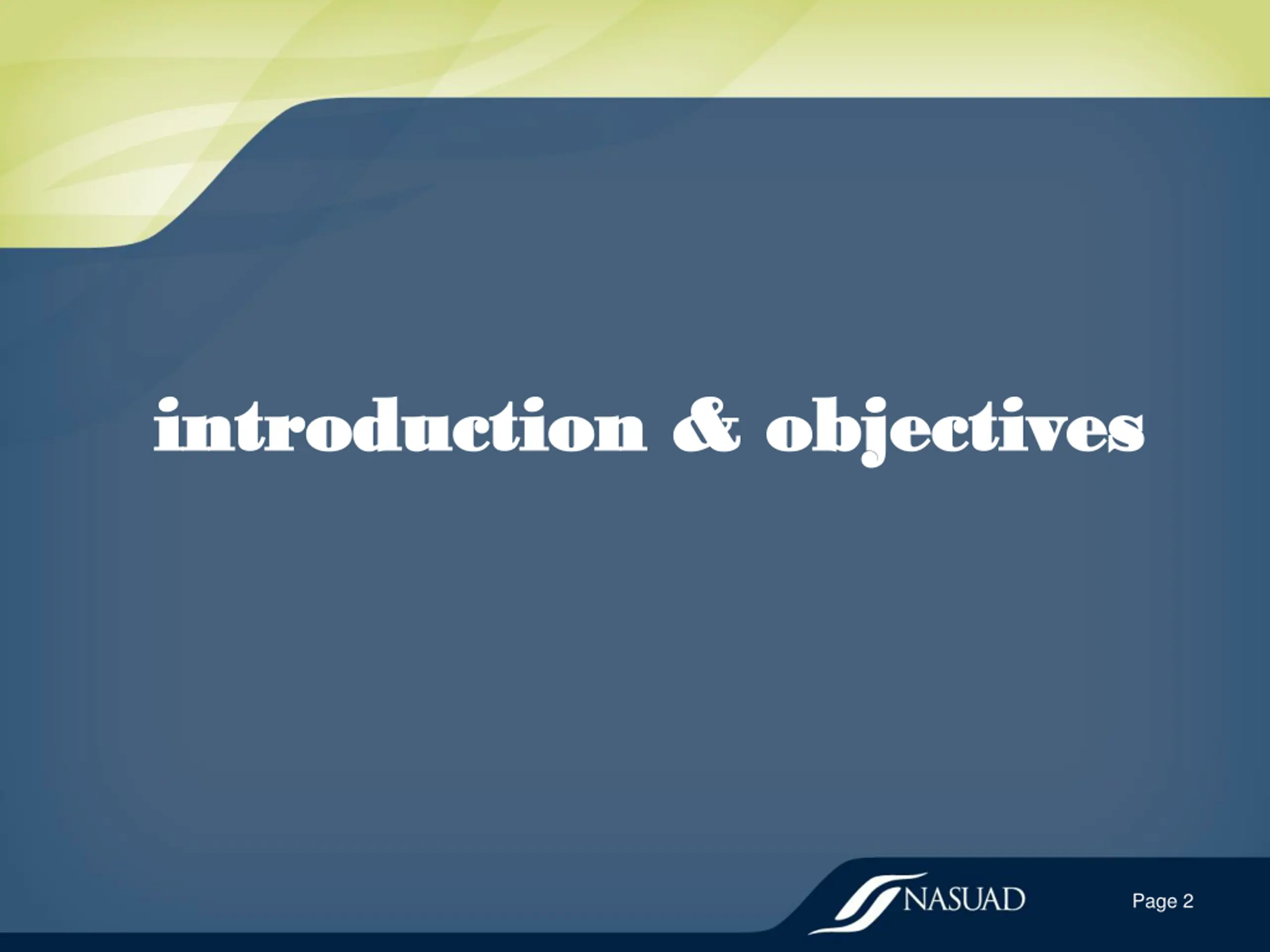 introduction & objectives

NASUAD

Page 2